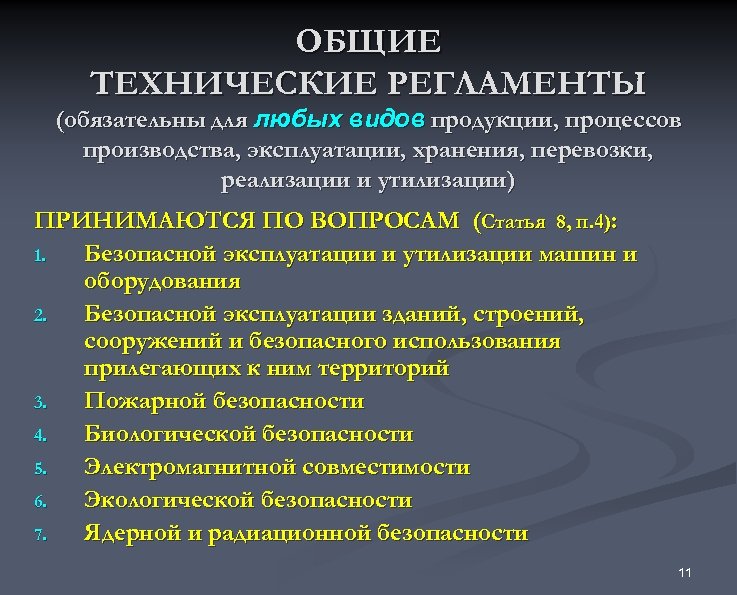 ОБЩИЕ
ТЕХНИЧЕСКИЕ РЕГЛАМЕНТЫ
(обязательны для любых видов продукции, процессов производства, эксплуатации, хранения, перевозки, реализации и утилизации)

ПРИНИМАЮТСЯ ПО ВОПРОСАМ (Статья 8, п.4):

1. Безопасной эксплуатации и утилизации машин и оборудования
2. Безопасной эксплуатации зданий, строений, сооружений и безопасного использования прилегающих к ним территорий
3. Пожарной безопасности
4. Биологической безопасности
5. Электромагнитной совместимости
6. Экологической безопасности
7. Ядерной и радиационной безопасности

11